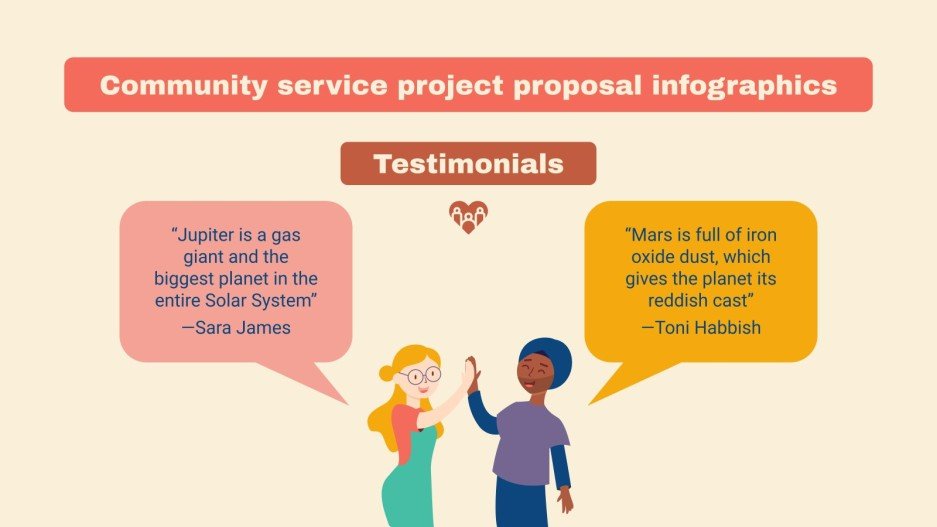 Community service project proposal infographics

Testimonials

“Jupiter is a gas giant and the biggest planet in the entire Solar System”
—Sara James

“Mars is full of iron oxide dust, which gives the planet its reddish cast”
—Toni Habbish